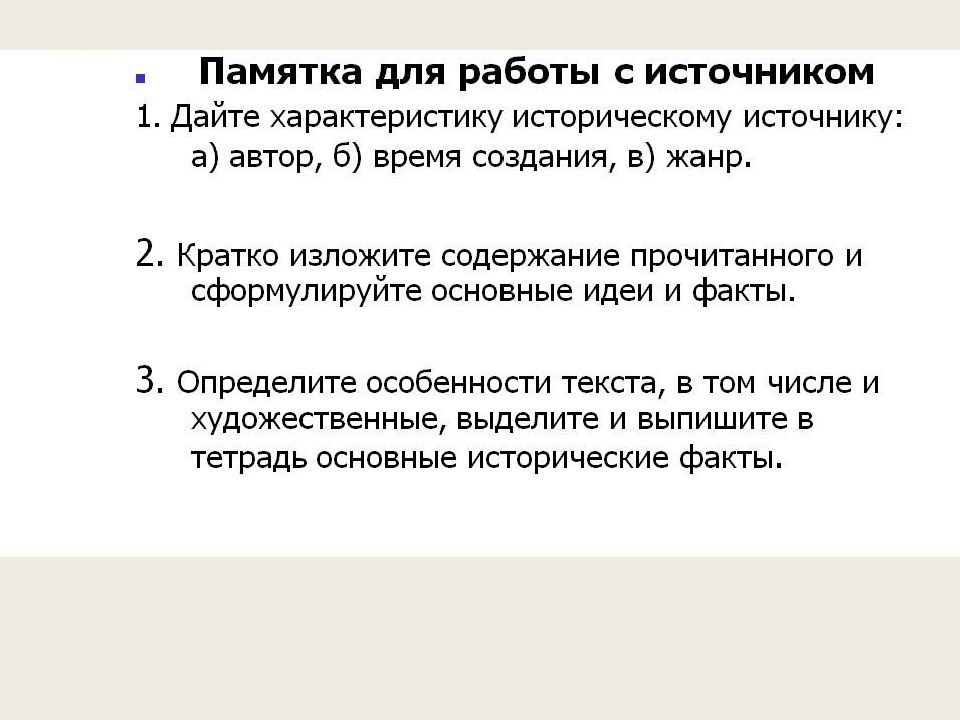 Памятка для работы с источником

1. Дайте характеристику историческому источнику: а) автор, б) время создания, в) жанр.

2. Кратко изложите содержание прочитанного и сформулируйте основные идеи и факты.

3. Определите особенности текста, в том числе и художественные, выделите и выпишите в тетрадь основные исторические факты.